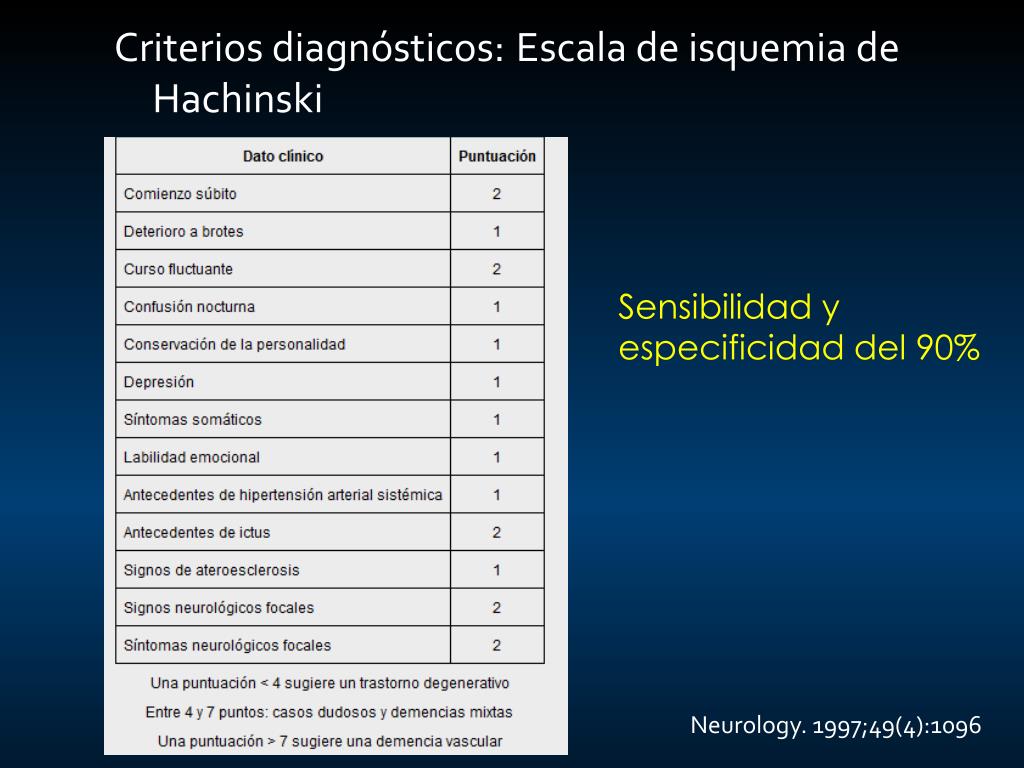 Criterios diagnósticos: Escala de isquemia de Hachinski

| Dato clínico | Puntuación |
|---|---|
| Comienzo súbito | 2 |
| Deterioro a brotes | 1 |
| Curso fluctuante | 2 |
| Confusión nocturna | 1 |
| Conservación de la personalidad | 1 |
| Depresión | 1 |
| Síntomas somáticos | 1 |
| Labilidad emocional | 1 |
| Antecedentes de hipertensión arterial sistémica | 1 |
| Antecedentes de ictus | 2 |
| Signos de ateroesclerosis | 1 |
| Signos neurológicos focales | 2 |
| Síntomas neurológicos focales | 2 |

Una puntuación < 4 sugiere un trastorno degenerativo
Entre 4 y 7 puntos: casos dudosos y demencias mixtas
Una puntuación > 7 sugiere una demencia vascular

Sensibilidad y especificidad del 90%

Neurology. 1997;49(4):1096